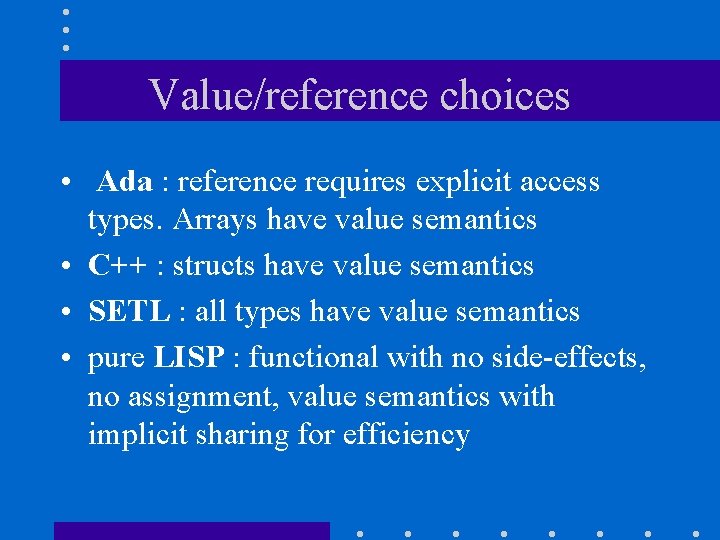 Value/reference choices

• Ada : reference requires explicit access types. Arrays have value semantics

• C++ : structs have value semantics

• SETL : all types have value semantics

• pure LISP : functional with no side-effects, no assignment, value semantics with implicit sharing for efficiency